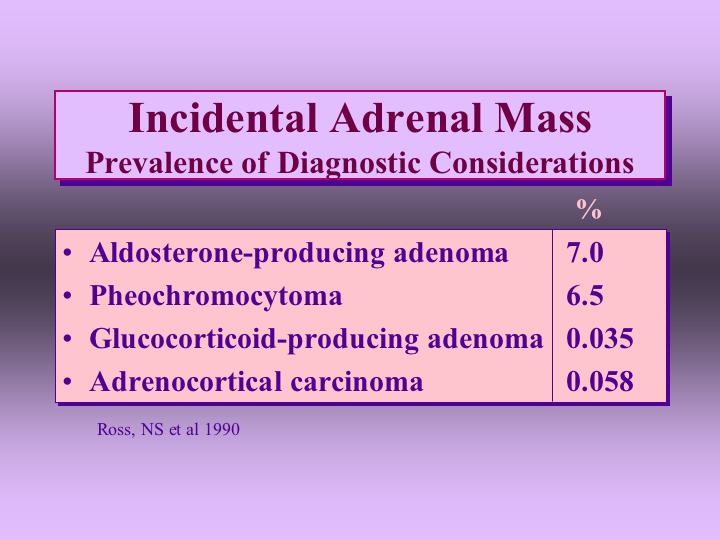 Incidental Adrenal Mass
Prevalence of Diagnostic Considerations

| | % |
|---|---|
| • Aldosterone-producing adenoma | 7.0 |
| • Pheochromocytoma | 6.5 |
| • Glucocorticoid-producing adenoma | 0.035 |
| • Adrenocortical carcinoma | 0.058 |

Ross, NS et al 1990